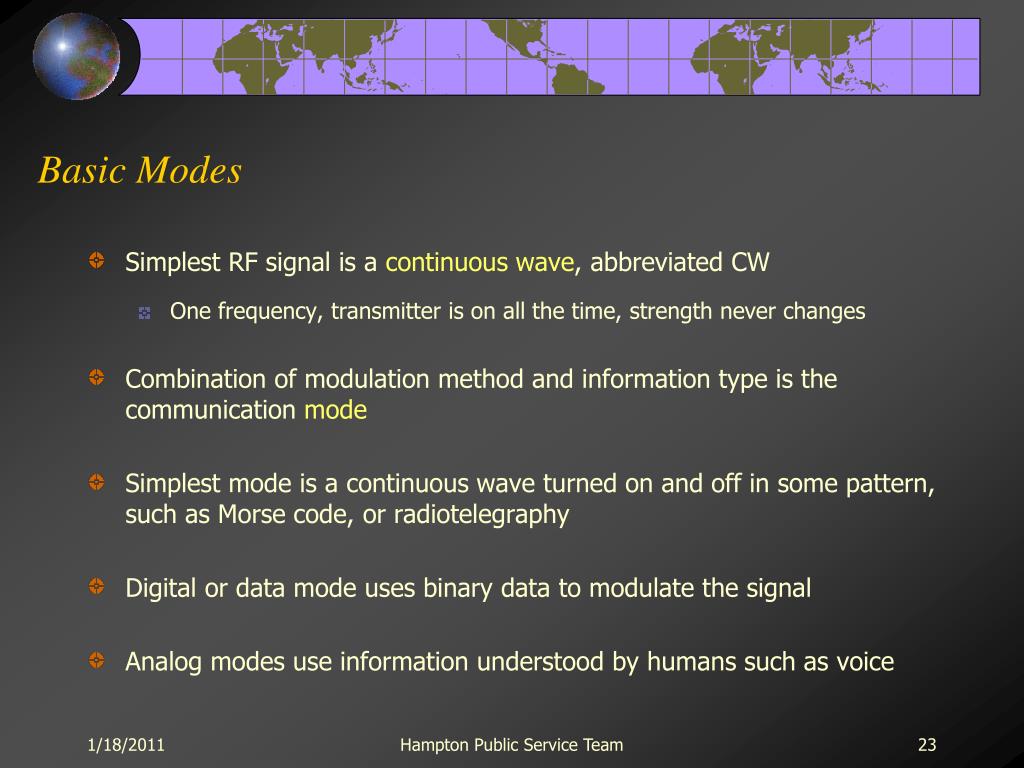 Basic Modes

Simplest RF signal is a continuous wave, abbreviated CW

One frequency, transmitter is on all the time, strength never changes

Combination of modulation method and information type is the communication mode

Simplest mode is a continuous wave turned on and off in some pattern, such as Morse code, or radiotelegraphy

Digital or data mode uses binary data to modulate the signal

Analog modes use information understood by humans such as voice

1/18/2011

Hampton Public Service Team

23